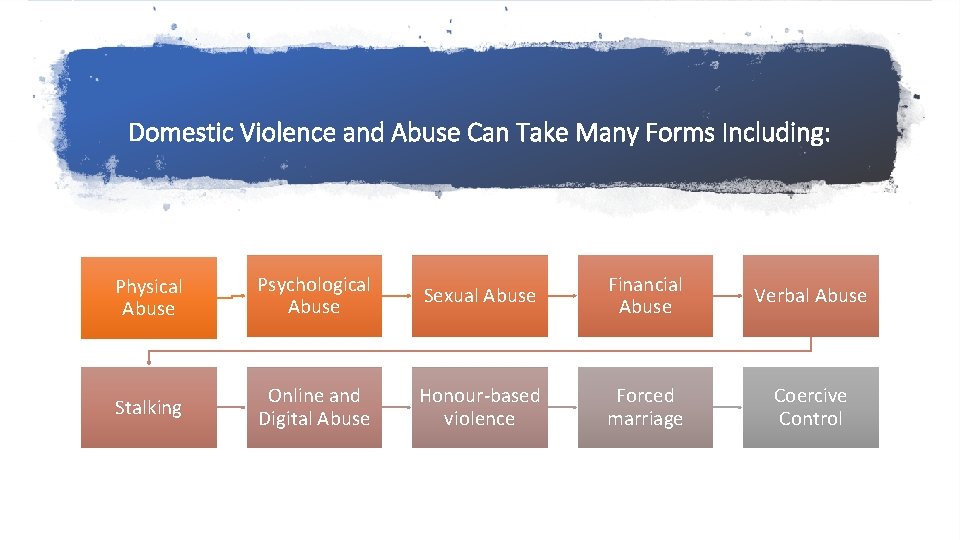 Domestic Violence and Abuse Can Take Many Forms Including:

Physical Abuse

Psychological Abuse

Sexual Abuse

Financial Abuse

Verbal Abuse

Stalking

Online and Digital Abuse

Honour-based violence

Forced marriage

Coercive Control